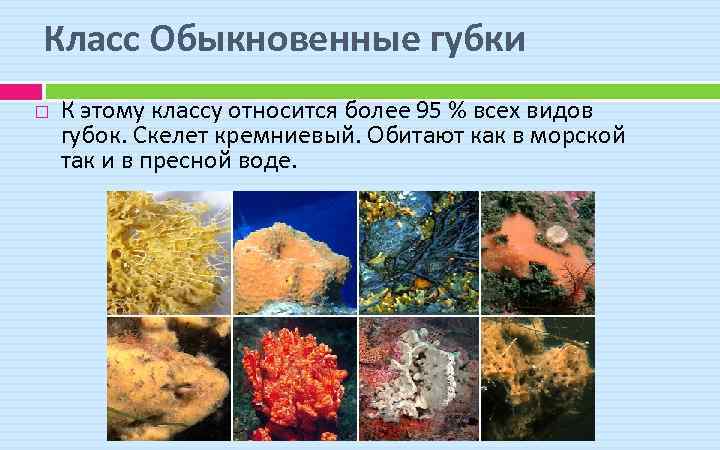 Класс Обыкновенные губки

К этому классу относится более 95 % всех видов губок. Скелет кремниевый. Обитают как в морской так и в пресной воде.